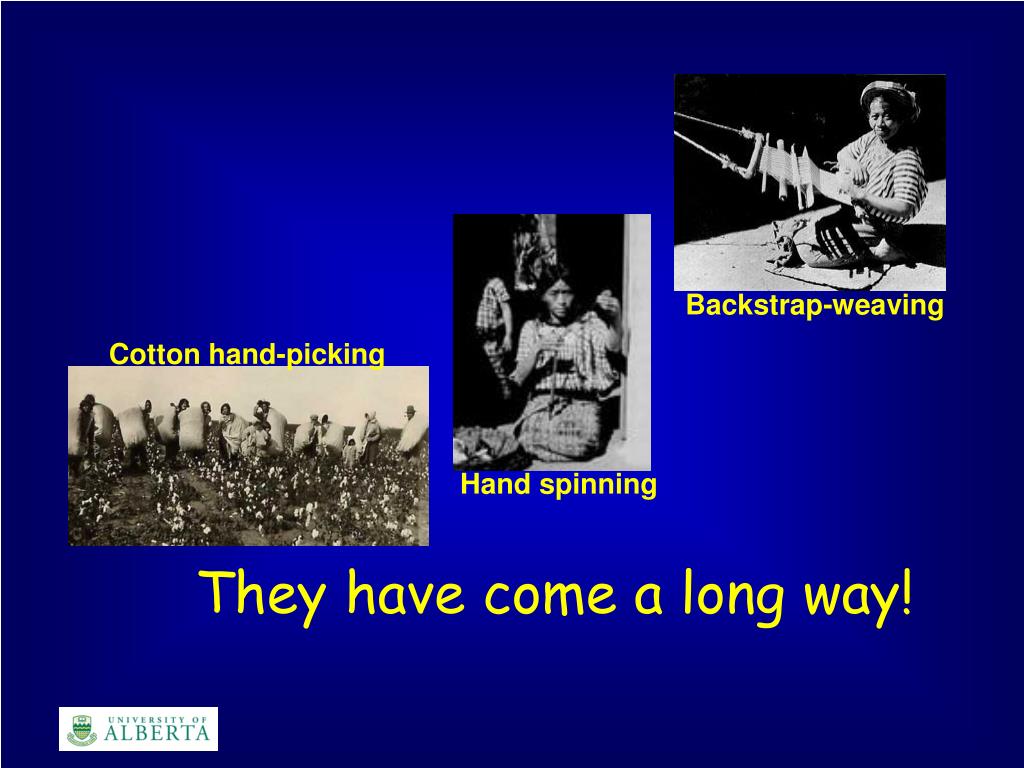 Backstrap-weaving

Cotton hand-picking

Hand spinning

They have come a long way!

UNIVERSITY OF ALBERTA